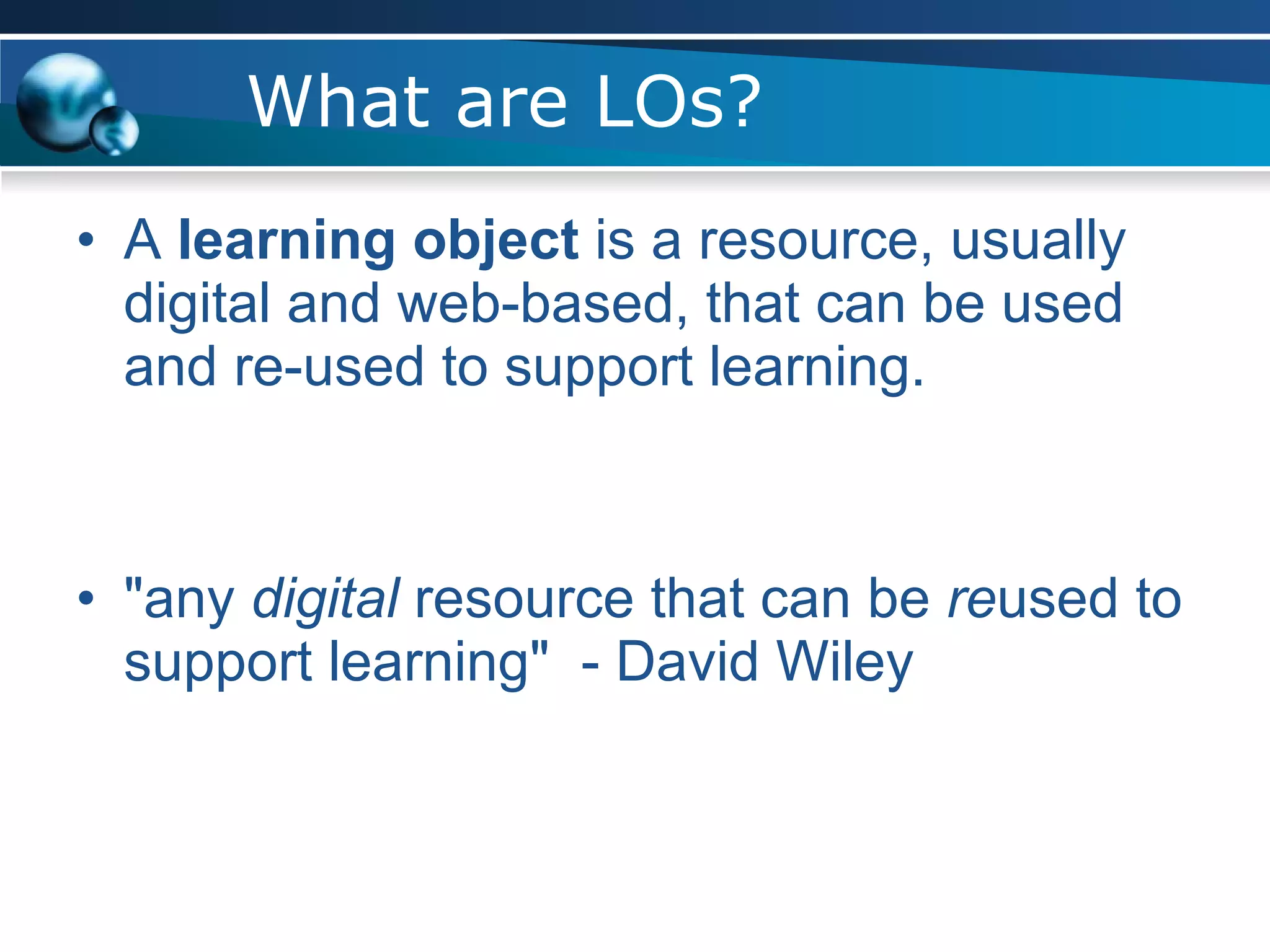 What are LOs?

• A learning object is a resource, usually digital and web-based, that can be used and re-used to support learning.

• "any digital resource that can be reused to support learning" - David Wiley